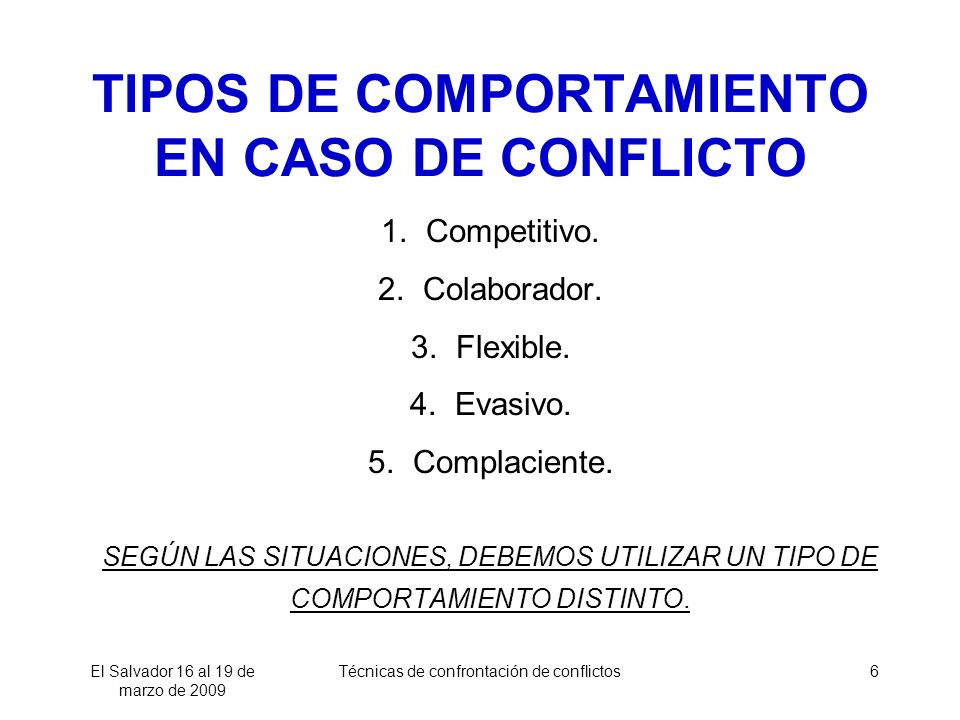 TIPOS DE COMPORTAMIENTO EN CASO DE CONFLICTO

1. Competitivo.
2. Colaborador.
3. Flexible.
4. Evasivo.
5. Complaciente.

SEGÚN LAS SITUACIONES, DEBEMOS UTILIZAR UN TIPO DE COMPORTAMIENTO DISTINTO.

El Salvador 16 al 19 de marzo de 2009

Técnicas de confrontación de conflictos

6